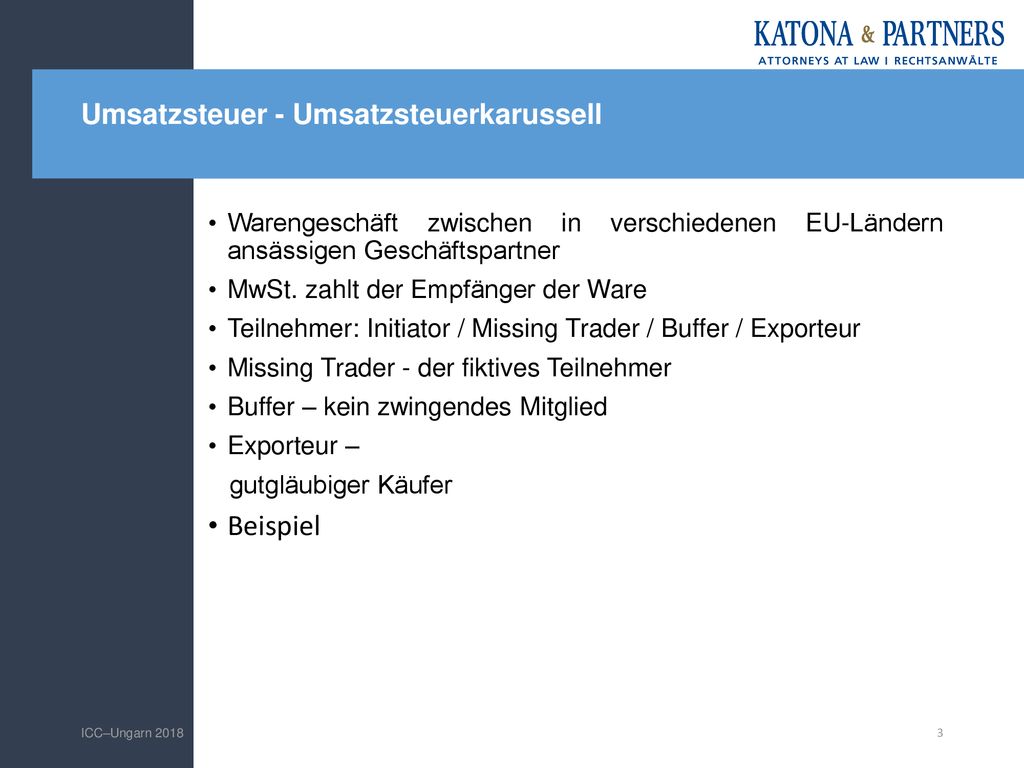 KATONA & PARTNERS
ATTORNEYS AT LAW I RECHTSANWÄLTE

Umsatzsteuer - Umsatzsteuerkarussell

• Warengeschäft zwischen in verschiedenen EU-Ländern ansässigen Geschäftspartner
• MwSt. zahlt der Empfänger der Ware
• Teilnehmer: Initiator / Missing Trader / Buffer / Exporteur
• Missing Trader - der fiktives Teilnehmer
• Buffer – kein zwingendes Mitglied
• Exporteur –
gutgläubiger Käufer
• Beispiel

ICC–Ungarn 2018

3